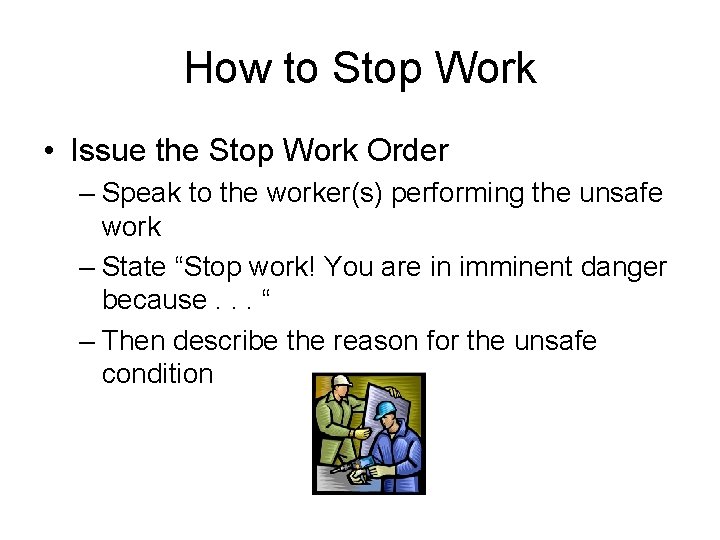 How to Stop Work

• Issue the Stop Work Order
  – Speak to the worker(s) performing the unsafe work
  – State “Stop work! You are in imminent danger because . . . “
  – Then describe the reason for the unsafe condition